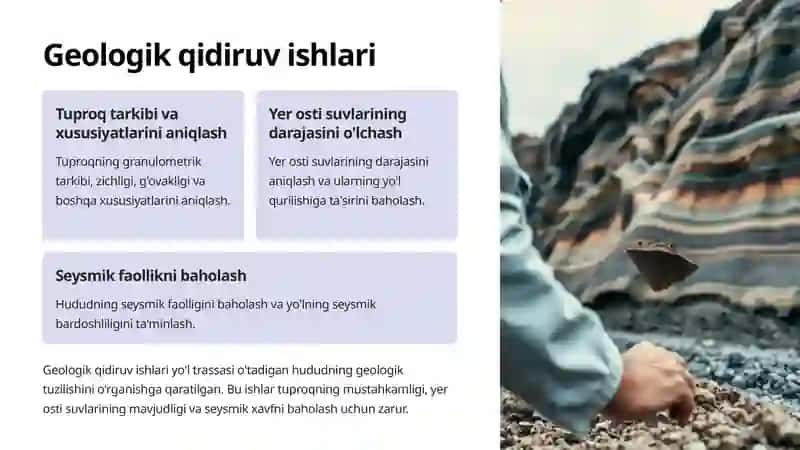 Geologik qidiruv ishlari

Tuproq tarkibi va xususiyatlarini aniqlash

Tuproqning granulometrik tarkibi, zichligi, g'ovakligi va boshqa xususiyatlarini aniqlash.

Yer osti suvlarining darajasini o'lchash

Yer osti suvlarining darajasini aniqlash va ularning yo'l qurilishiga ta'sirini baholash.

Seysmik faollikni baholash

Hududning seysmik faolligini baholash va yo'lning seysmik bardoshliligini ta'minlash.

Geologik qidiruv ishlari yo'l trassasi o'tadigan hududning geologik tuzilishini o'rganishga qaratilgan. Bu ishlar tuproqning mustahkamligi, yer osti suvlarining mavjudligi va seysmik xavfni baholash uchun zarur.